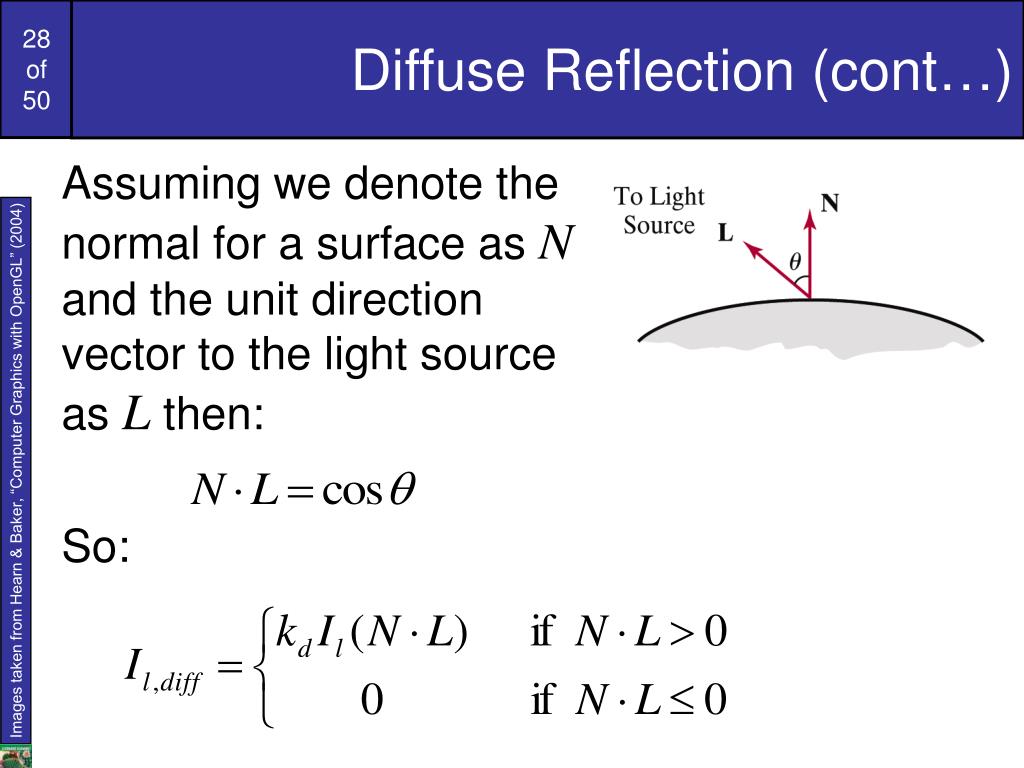 28
of
50

Diffuse Reflection (cont…)

Images taken from Hearn & Baker, "Computer Graphics with OpenGL" (2004)

Assuming we denote the normal for a surface as $N$ and the unit direction vector to the light source as $L$ then:

To Light Source
L
N
$\theta$

$N \cdot L = \cos\theta$

So:

$I_{l,diff} = \begin{cases} k_d I_l (N \cdot L) & \text{if } N \cdot L > 0 \\ 0 & \text{if } N \cdot L \leq 0 \end{cases}$